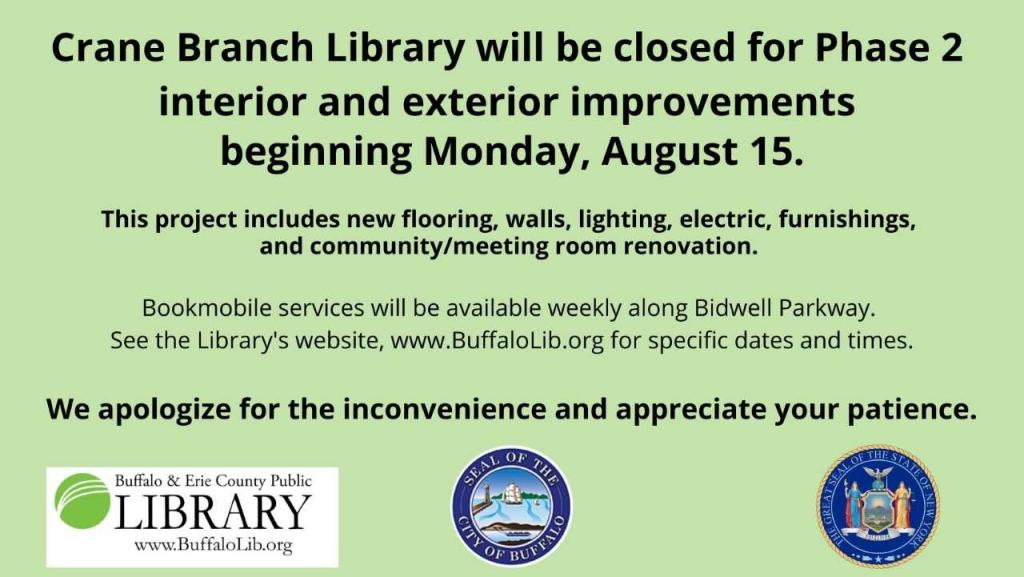 Crane Branch Library will be closed for Phase 2 interior and exterior improvements beginning Monday, August 15.

This project includes new flooring, walls, lighting, electric, furnishings, and community/meeting room renovation.

Bookmobile services will be available weekly along Bidwell Parkway. See the Library's website, www.BuffaloLib.org for specific dates and times.

We apologize for the inconvenience and appreciate your patience.

Buffalo & Erie County Public LIBRARY www.BuffaloLib.org

SEAL OF THE CITY OF BUFFALO

THE GREAT SEAL OF THE STATE OF NEW YORK